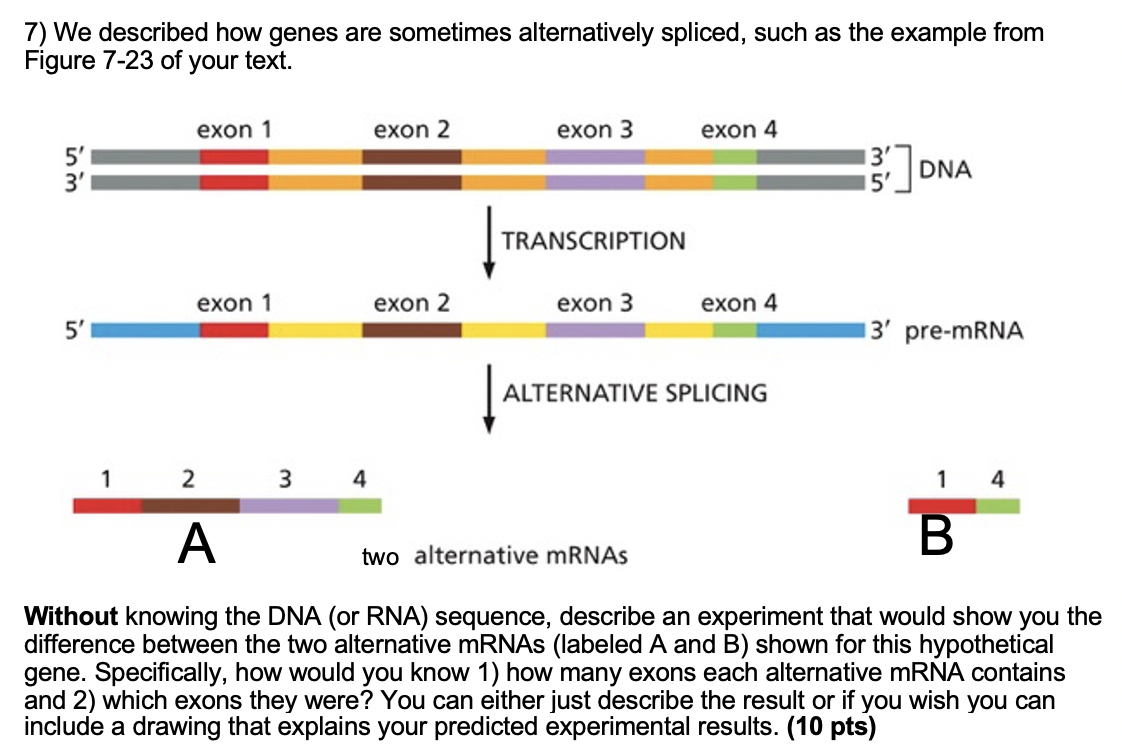 7) We described how genes are sometimes alternatively spliced, such as the example from Figure 7-23 of your text.

exon 1 exon 2 exon 3 exon 4
5'
3'
3'
5'
DNA

TRANSCRIPTION

exon 1 exon 2 exon 3 exon 4
5'
3' pre-mRNA

ALTERNATIVE SPLICING

1 2 3 4
A

two alternative mRNAs

1 4
B

**Without** knowing the DNA (or RNA) sequence, describe an experiment that would show you the difference between the two alternative mRNAs (labeled A and B) shown for this hypothetical gene. Specifically, how would you know 1) how many exons each alternative mRNA contains and 2) which exons they were? You can either just describe the result or if you wish you can include a drawing that explains your predicted experimental results. **(10 pts)**